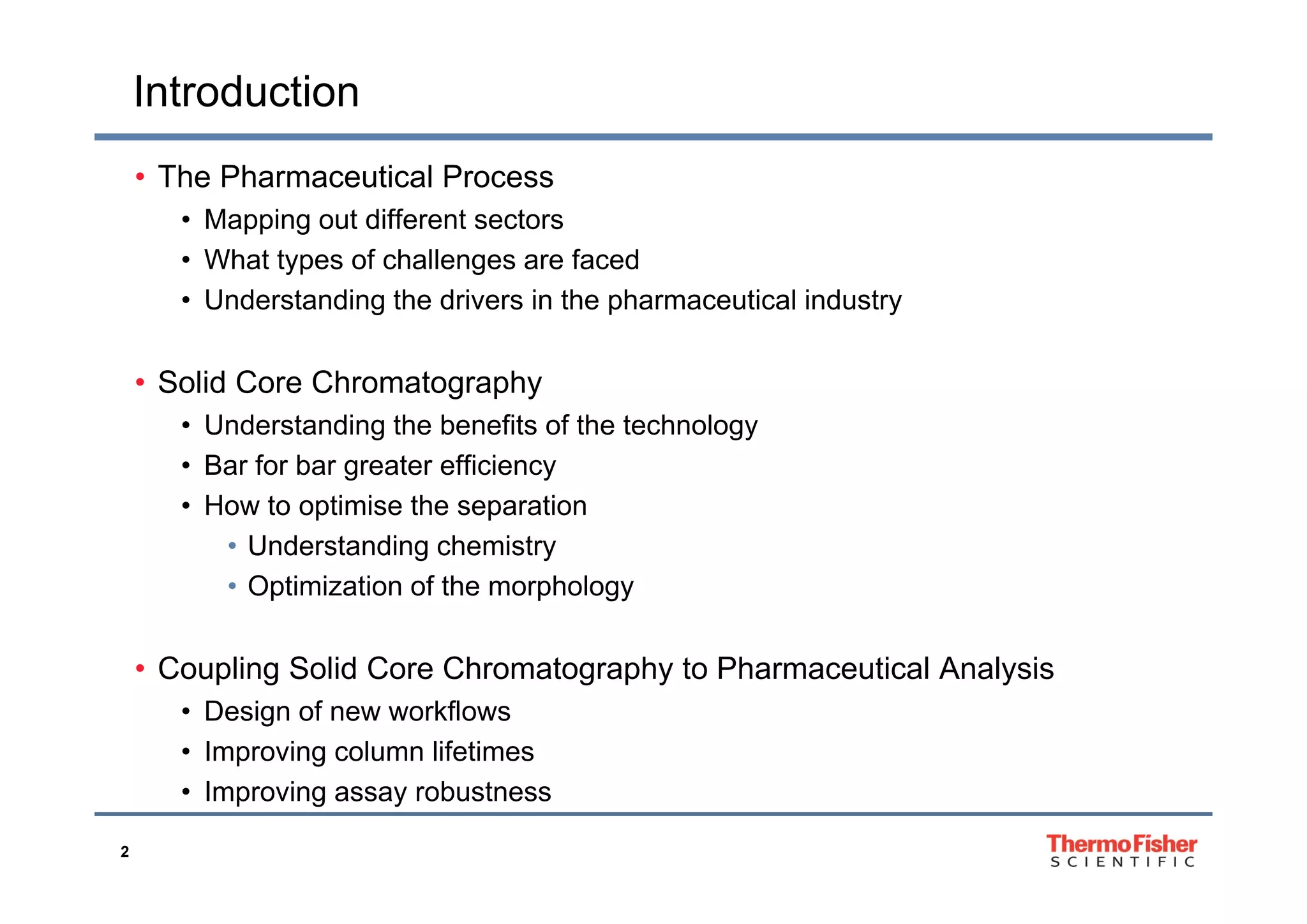 Introduction

• The Pharmaceutical Process
  • Mapping out different sectors
  • What types of challenges are faced
  • Understanding the drivers in the pharmaceutical industry

• Solid Core Chromatography
  • Understanding the benefits of the technology
  • Bar for bar greater efficiency
  • How to optimise the separation
    • Understanding chemistry
    • Optimization of the morphology

• Coupling Solid Core Chromatography to Pharmaceutical Analysis
  • Design of new workflows
  • Improving column lifetimes
  • Improving assay robustness

2

ThermoFisher
SCIENTIFIC